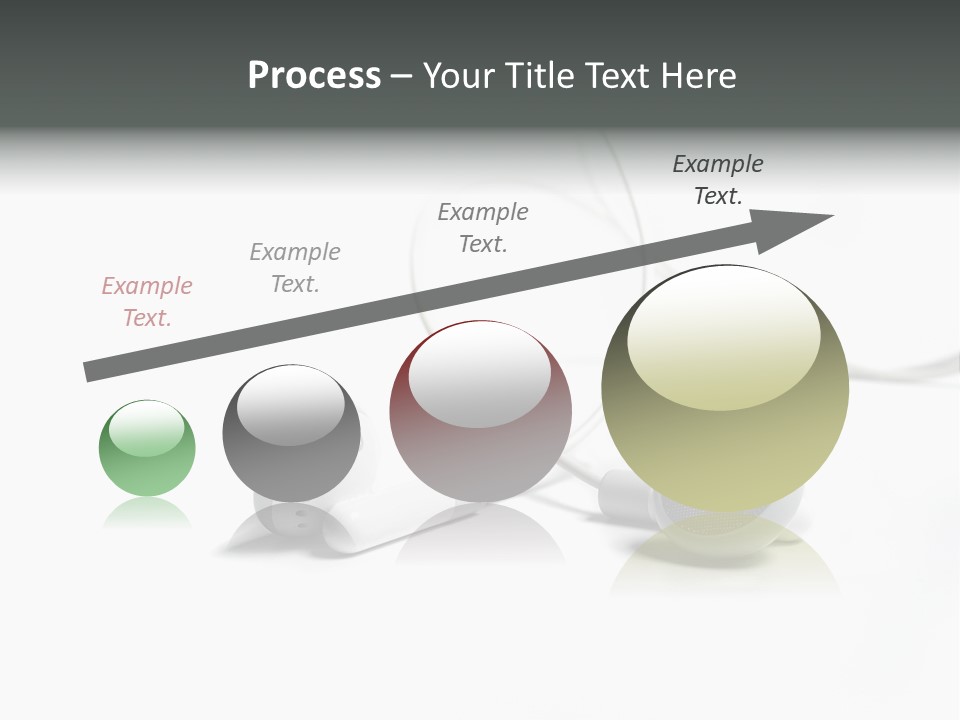 Process – Your Title Text Here

Example Text.

Example Text.

Example Text.

Example Text.